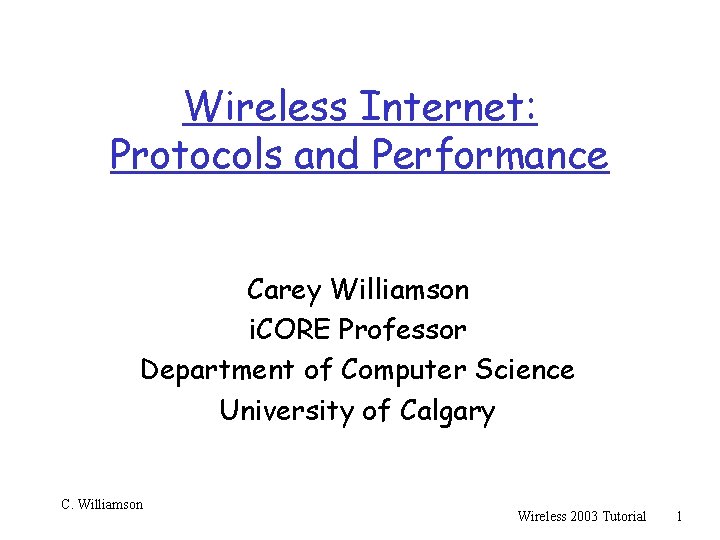 Wireless Internet:
Protocols and Performance

Carey Williamson
iCORE Professor
Department of Computer Science
University of Calgary

C. Williamson

Wireless 2003 Tutorial 1